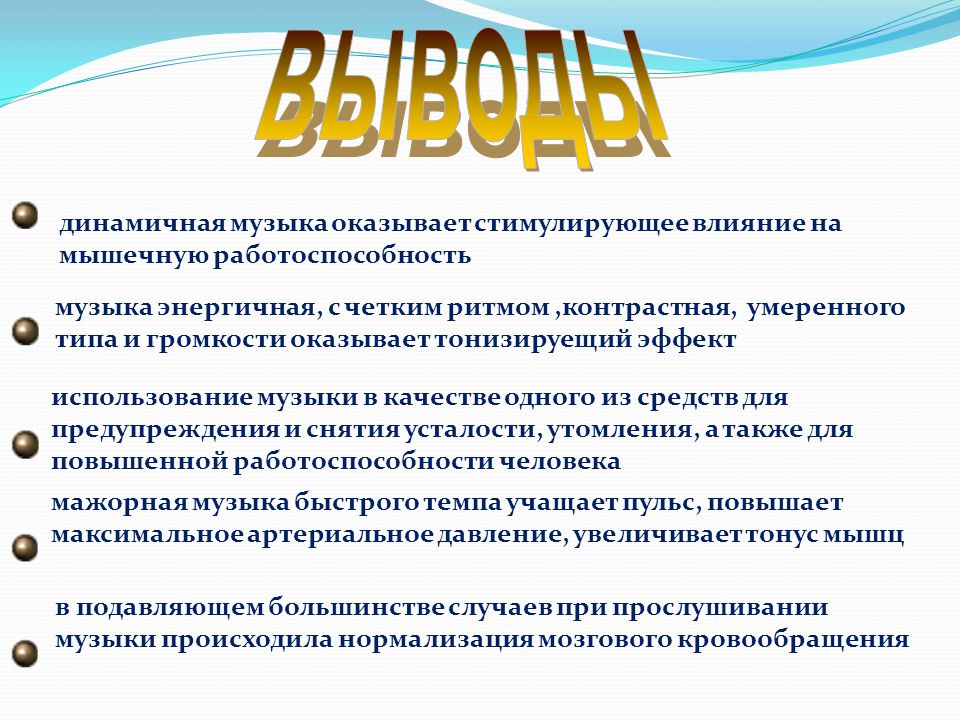 ВЫВОДЫ

динамичная музыка оказывает стимулирующее влияние на мышечную работоспособность

музыка энергичная, с четким ритмом ,контрастная, умеренного типа и громкости оказывает тонизирующий эффект

использование музыки в качестве одного из средств для предупреждения и снятия усталости, утомления, а также для повышенной работоспособности человека

мажорная музыка быстрого темпа учащает пульс, повышает максимальное артериальное давление, увеличивает тонус мышц

в подавляющем большинстве случаев при прослушивании музыки происходила нормализация мозгового кровообращения